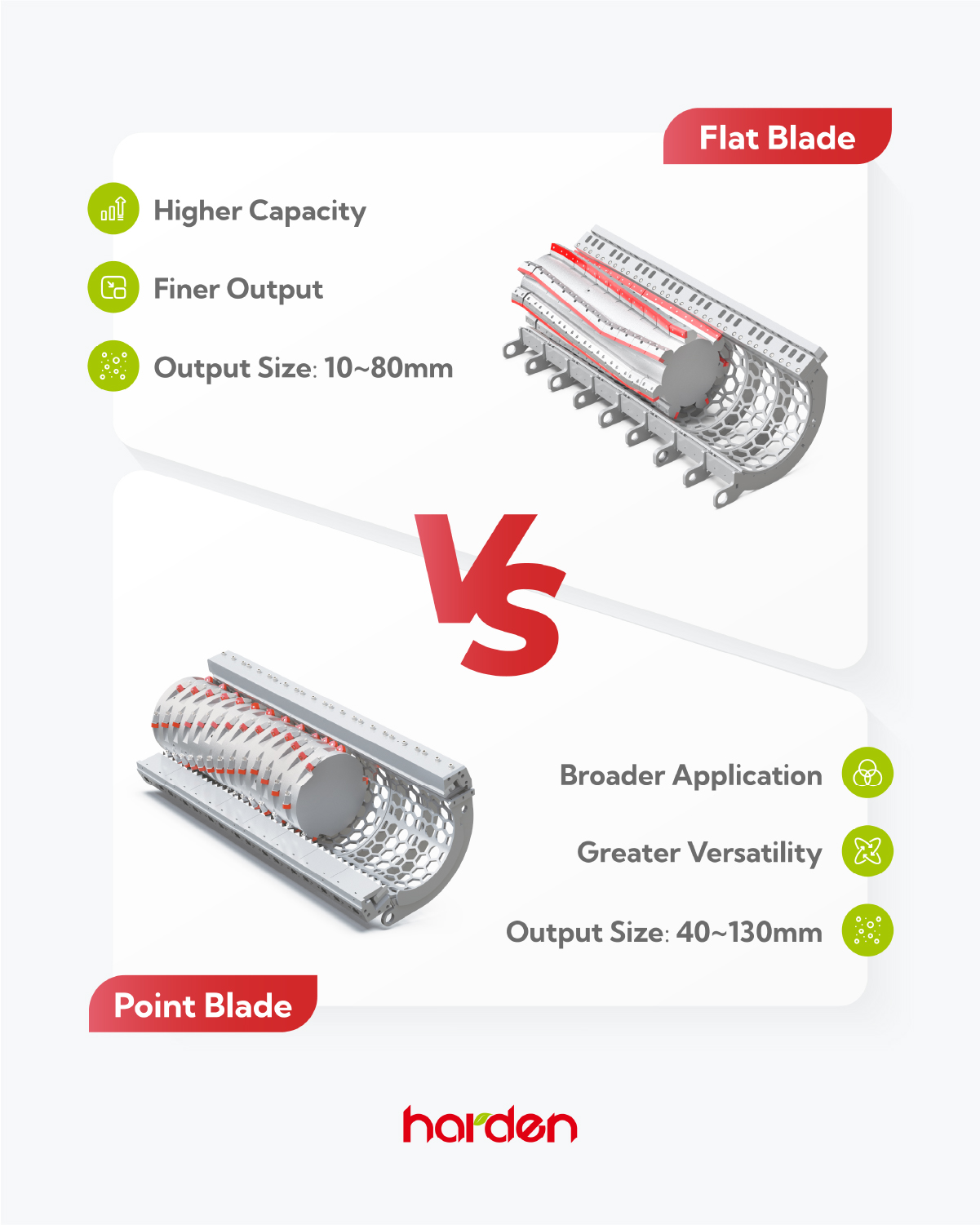 Flat Blade

Higher Capacity

Finer Output

Output Size: 10~80mm

VS

Broader Application

Greater Versatility

Output Size: 40~130mm

Point Blade

harden